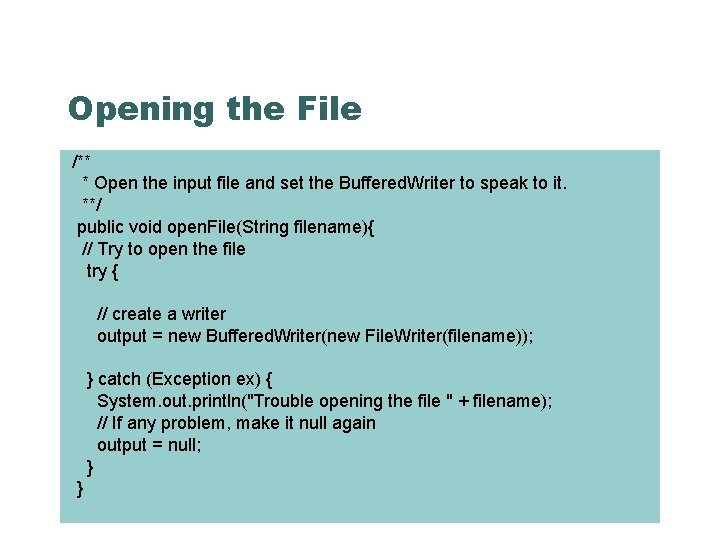 Opening the File

/**
* Open the input file and set the BufferedWriter to speak to it.
**/
public void openFile(String filename){
// Try to open the file
try {

// create a writer
output = new BufferedWriter(new FileWriter(filename));

} catch (Exception ex) {
System.out.println("Trouble opening the file " + filename);
// If any problem, make it null again
output = null;
}
}